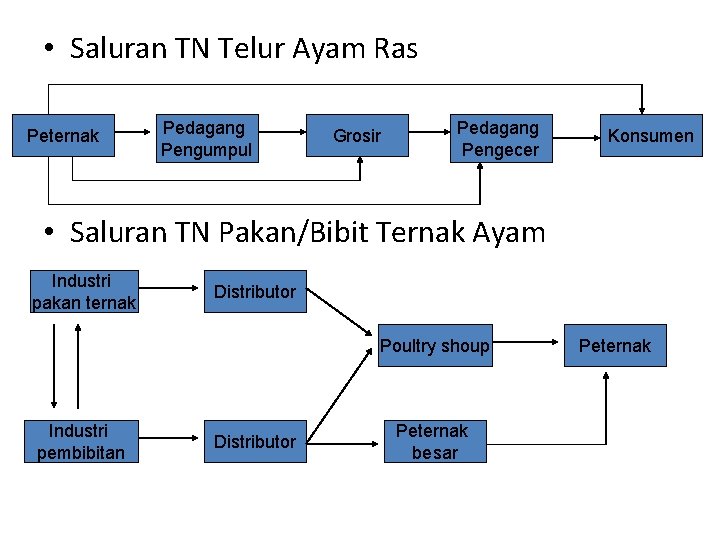 • Saluran TN Telur Ayam Ras

Peternak

Pedagang Pengumpul

Grosir

Pedagang Pengecer

Konsumen

• Saluran TN Pakan/Bibit Ternak Ayam

Industri pakan ternak

Distributor

Poultry shoup

Peternak

Industri pembibitan

Distributor

Peternak besar